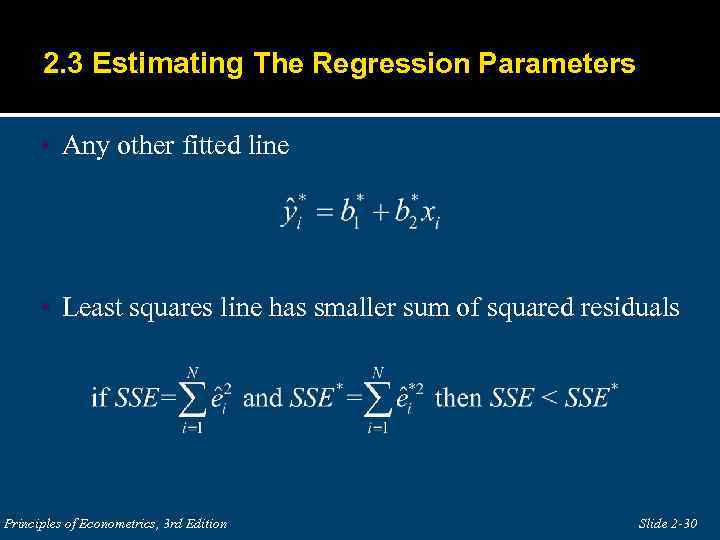 2.3 Estimating The Regression Parameters

• Any other fitted line

$\hat{y}_i^* = b_1^* + b_2^* x_i$

• Least squares line has smaller sum of squared residuals

if $SSE = \sum_{i=1}^{N} \hat{e}_i^2$ and $SSE^* = \sum_{i=1}^{N} \hat{e}_i^{*2}$ then $SSE < SSE^*$

Principles of Econometrics, 3rd Edition

Slide 2-30